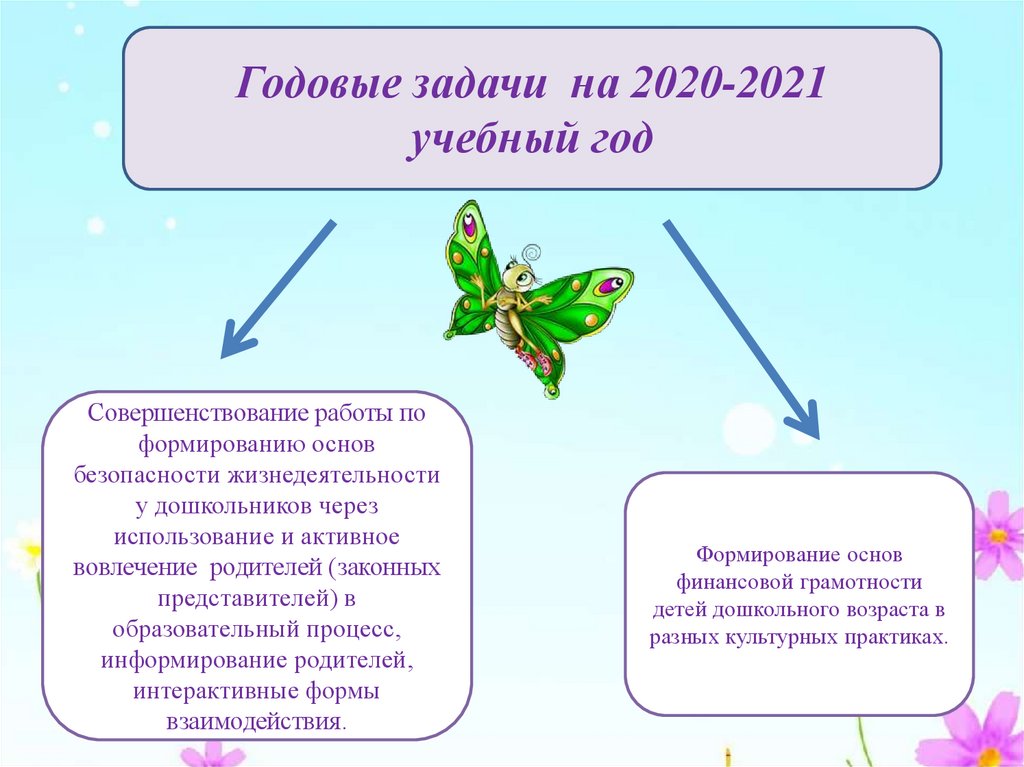 Годовые задачи на 2020-2021 учебный год

Совершенствование работы по формированию основ безопасности жизнедеятельности у дошкольников через использование и активное вовлечение родителей (законных представителей) в образовательный процесс, информирование родителей, интерактивные формы взаимодействия.

Формирование основ финансовой грамотности детей дошкольного возраста в разных культурных практиках.